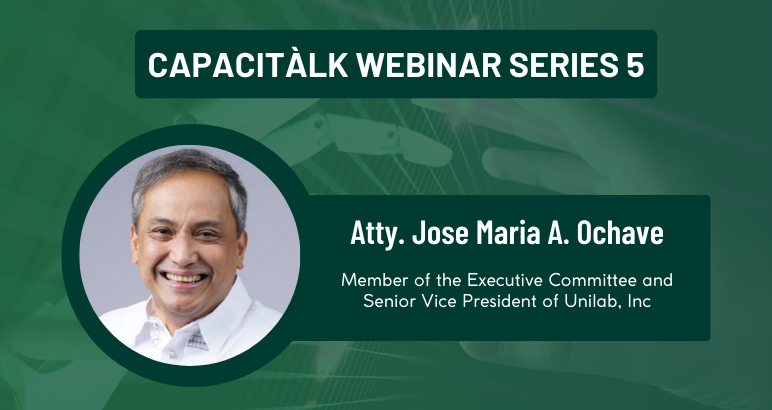 CAPACITÀLK WEBINAR SERIES 5

Atty. Jose Maria A. Ochave

Member of the Executive Committee and Senior Vice President of Unilab, Inc